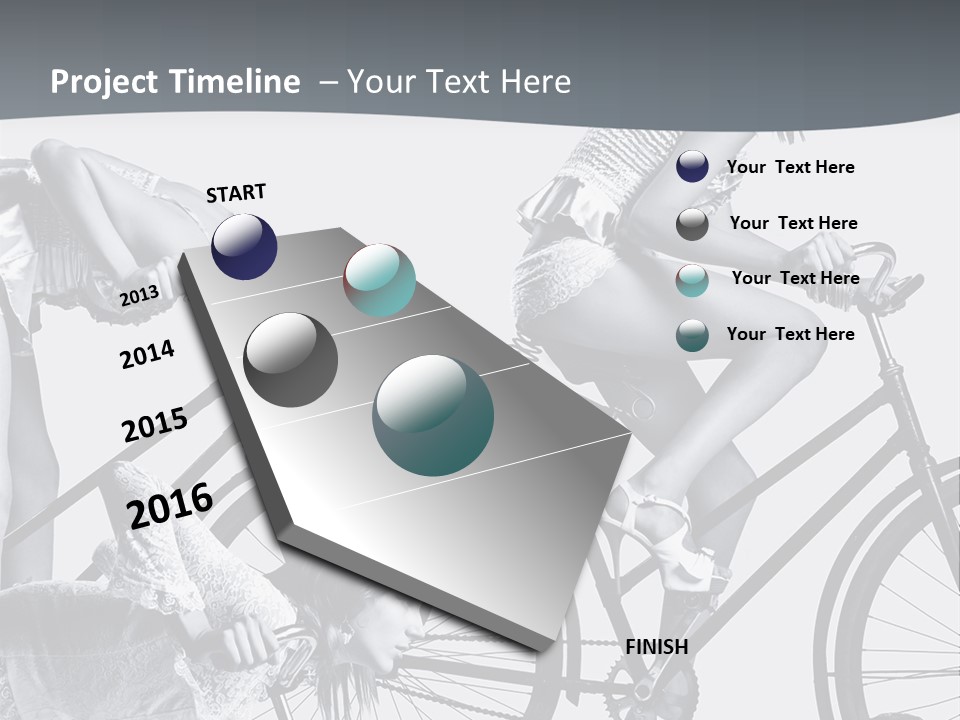 Project Timeline – Your Text Here

START

2013

2014

2015

2016

FINISH

Your Text Here

Your Text Here

Your Text Here

Your Text Here